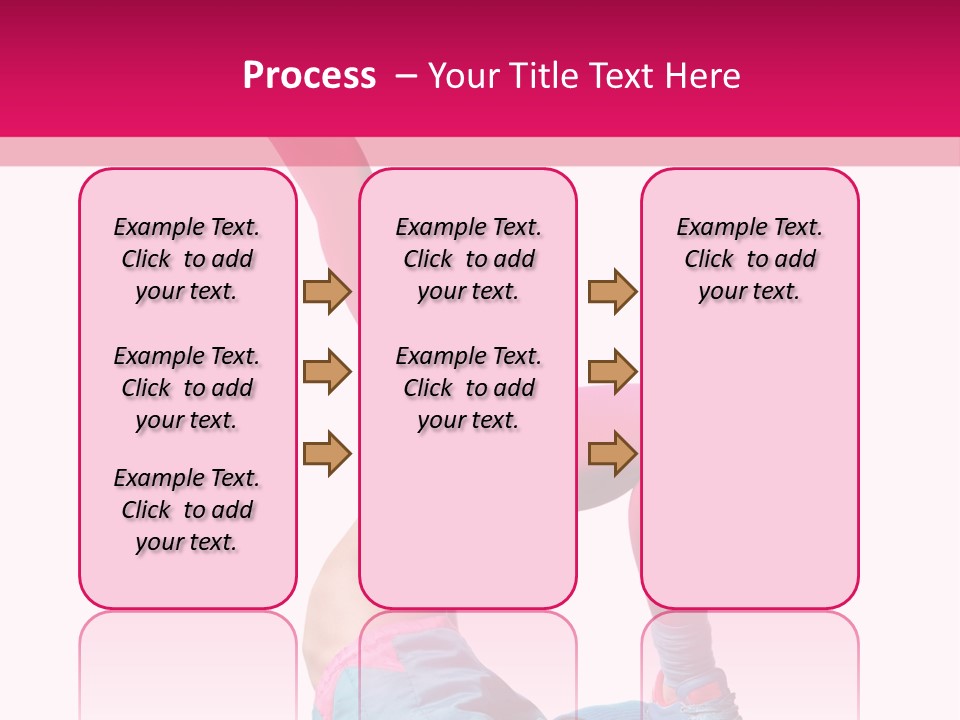 Process – Your Title Text Here

Example Text. Click to add your text.

Example Text. Click to add your text.

Example Text. Click to add your text.

Example Text. Click to add your text.

Example Text. Click to add your text.

Example Text. Click to add your text.